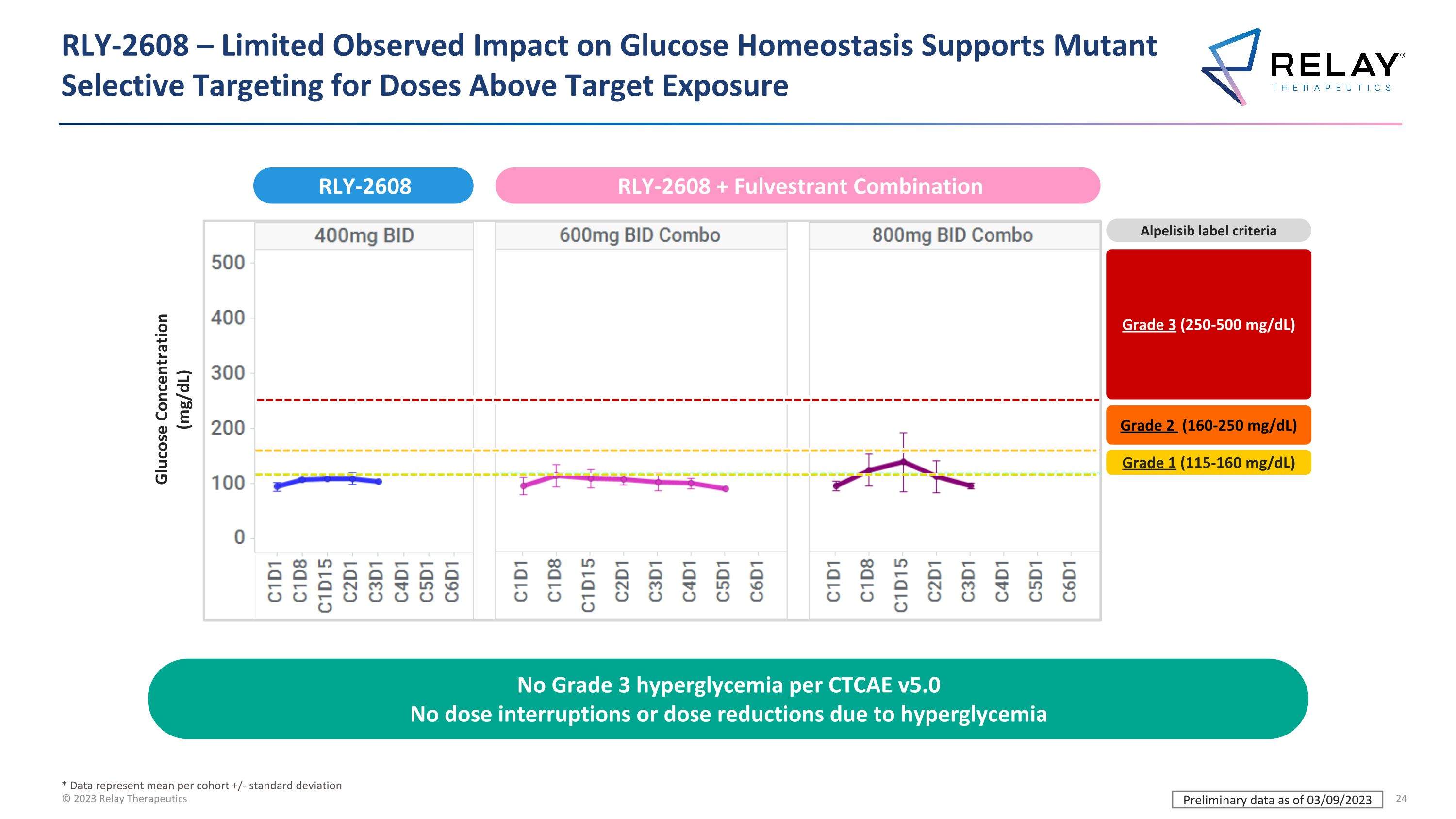 RLY-2608 – Limited Observed Impact on Glucose Homeostasis Supports Mutant Selective Targeting for Doses Above Target Exposure

RELAY® THERAPEUTICS

RLY-2608

RLY-2608 + Fulvestrant Combination

400mg BID

600mg BID Combo

800mg BID Combo

Glucose Concentration (mg/dL)

500
400
300
200
100
0

C1D1 C1D8 C1D15 C2D1 C3D1 C4D1 C5D1 C6D1

C1D1 C1D8 C1D15 C2D1 C3D1 C4D1 C5D1 C6D1

C1D1 C1D8 C1D15 C2D1 C3D1 C4D1 C5D1 C6D1

Alpelisib label criteria

Grade 3 (250-500 mg/dL)

Grade 2 (160-250 mg/dL)

Grade 1 (115-160 mg/dL)

No Grade 3 hyperglycemia per CTCAE v5.0
No dose interruptions or dose reductions due to hyperglycemia

* Data represent mean per cohort +/- standard deviation
© 2023 Relay Therapeutics

Preliminary data as of 03/09/2023

24